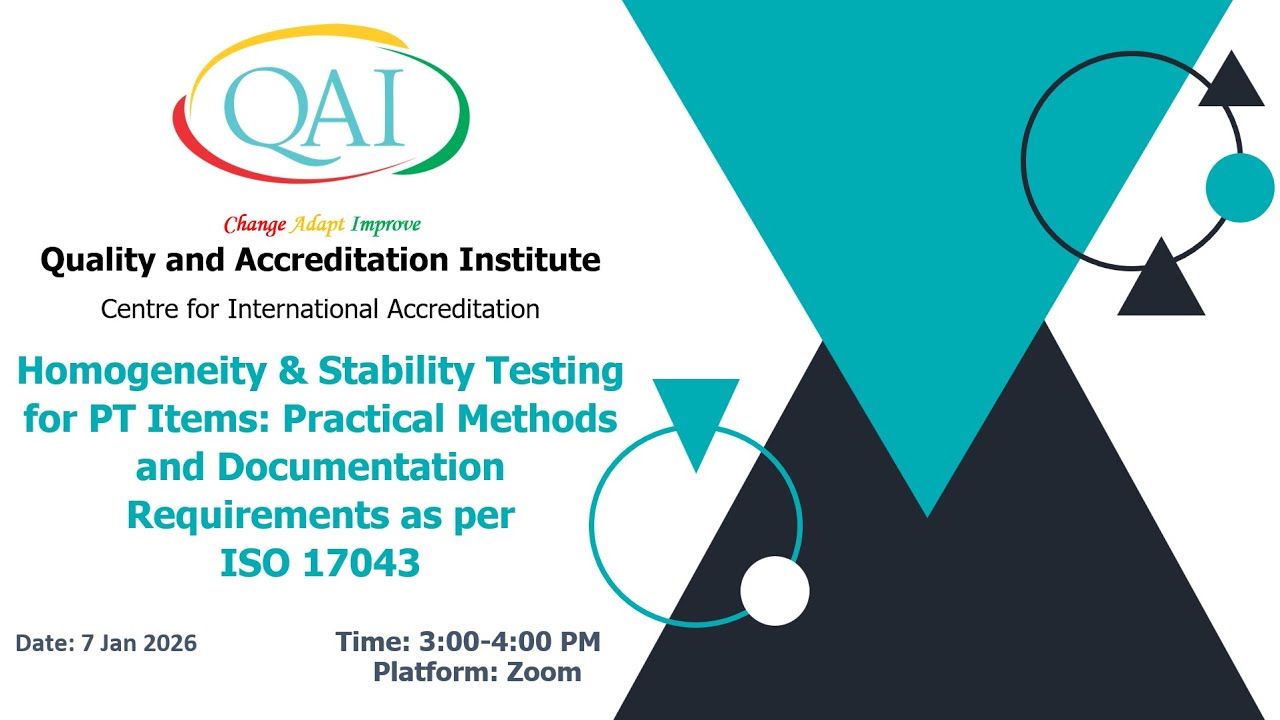 QAI

Change Adapt Improve

Quality and Accreditation Institute

Centre for International Accreditation

Homogeneity & Stability Testing for PT Items: Practical Methods and Documentation Requirements as per ISO 17043

Date: 7 Jan 2026

Time: 3:00-4:00 PM
Platform: Zoom